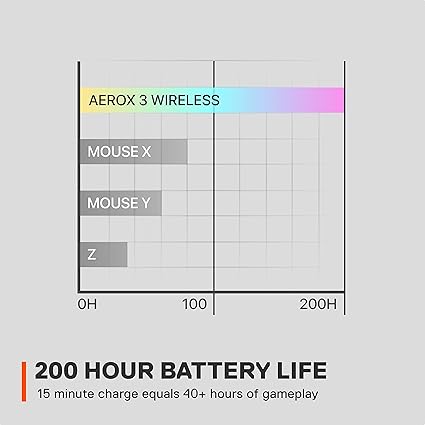 AEROX 3 WIRELESS

MOUSE X

MOUSE Y

Z

0H

100

200H

200 HOUR BATTERY LIFE

15 minute charge equals 40+ hours of gameplay